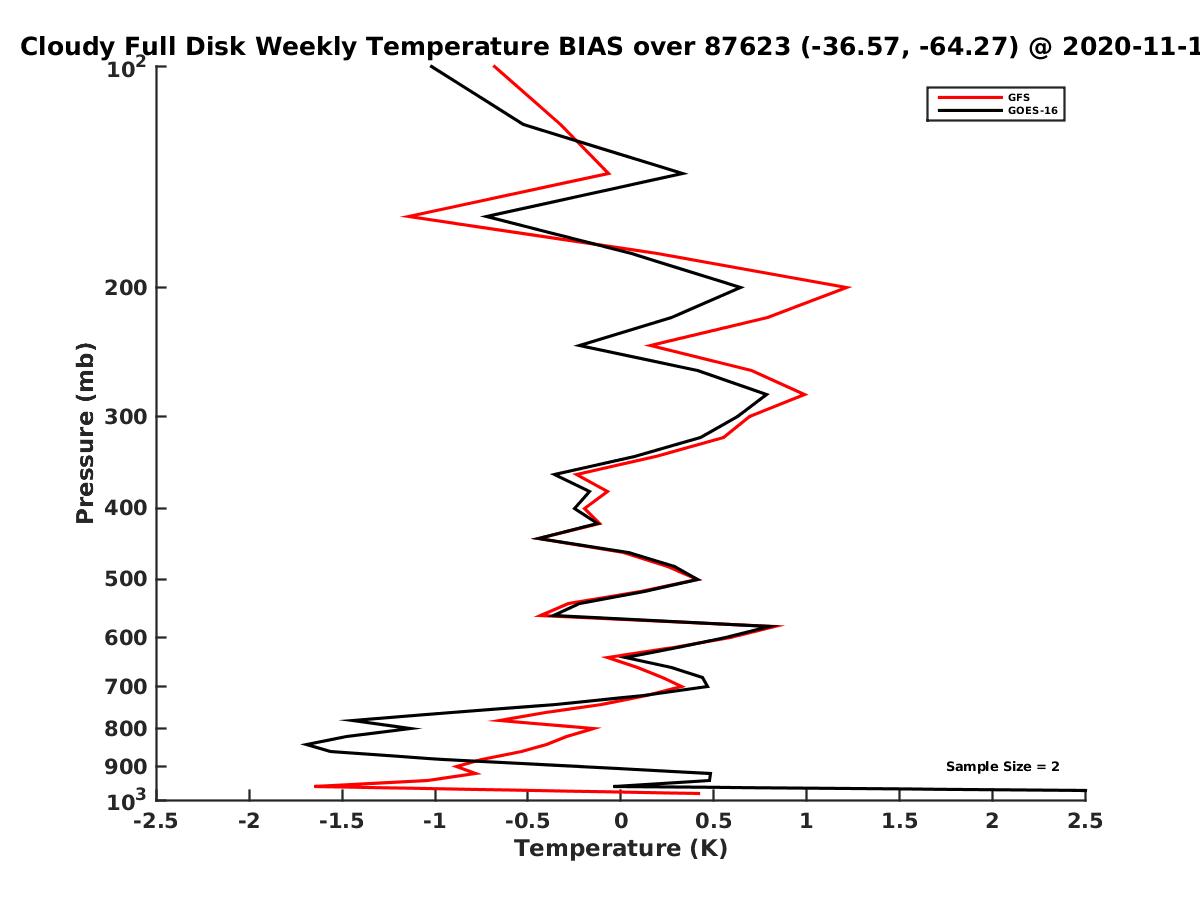 Cloudy Full Disk Weekly Temperature BIAS over 87623 (-36.57, -64.27) @ 2020-11-1

GFS
GOES-16

Pressure (mb)

$10^2$
200
300
400
500
600
700
800
900
$10^3$

Sample Size = 2

-2.5 -2 -1.5 -1 -0.5 0 0.5 1 1.5 2 2.5

Temperature (K)